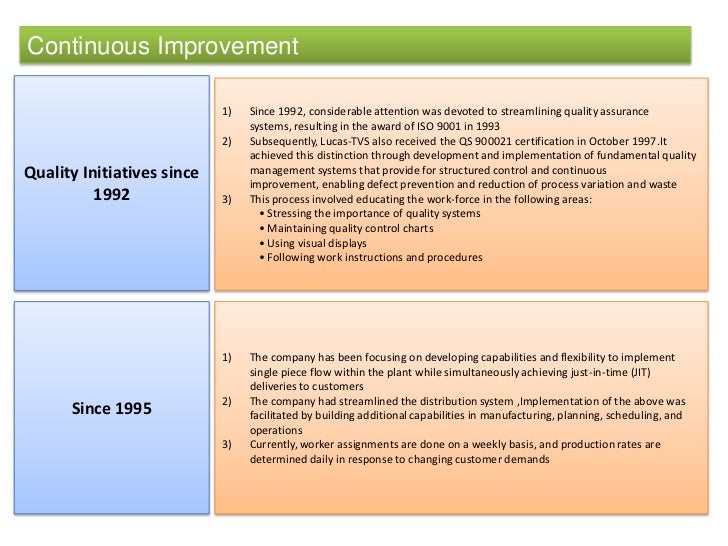 Continuous Improvement

Quality Initiatives since 1992

1) Since 1992, considerable attention was devoted to streamlining quality assurance systems, resulting in the award of ISO 9001 in 1993
2) Subsequently, Lucas-TVS also received the QS 900021 certification in October 1997.It achieved this distinction through development and implementation of fundamental quality management systems that provide for structured control and continuous improvement, enabling defect prevention and reduction of process variation and waste
3) This process involved educating the work-force in the following areas:
• Stressing the importance of quality systems
• Maintaining quality control charts
• Using visual displays
• Following work instructions and procedures

Since 1995

1) The company has been focusing on developing capabilities and flexibility to implement single piece flow within the plant while simultaneously achieving just-in-time (JIT) deliveries to customers
2) The company had streamlined the distribution system ,Implementation of the above was facilitated by building additional capabilities in manufacturing, planning, scheduling, and operations
3) Currently, worker assignments are done on a weekly basis, and production rates are determined daily in response to changing customer demands